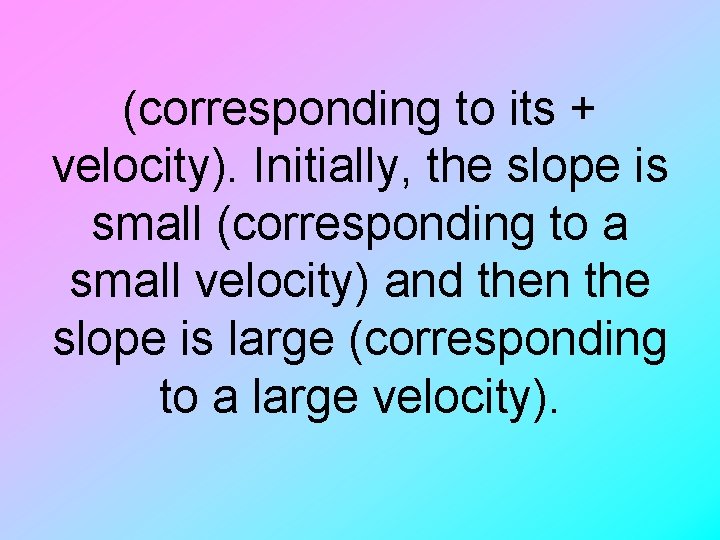 (corresponding to its + velocity). Initially, the slope is small (corresponding to a small velocity) and then the slope is large (corresponding to a large velocity).